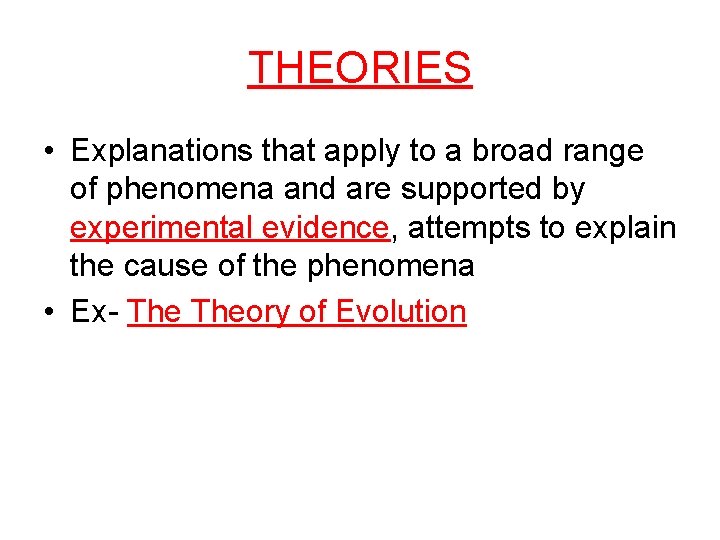 THEORIES

• Explanations that apply to a broad range of phenomena and are supported by experimental evidence, attempts to explain the cause of the phenomena

• Ex- The Theory of Evolution